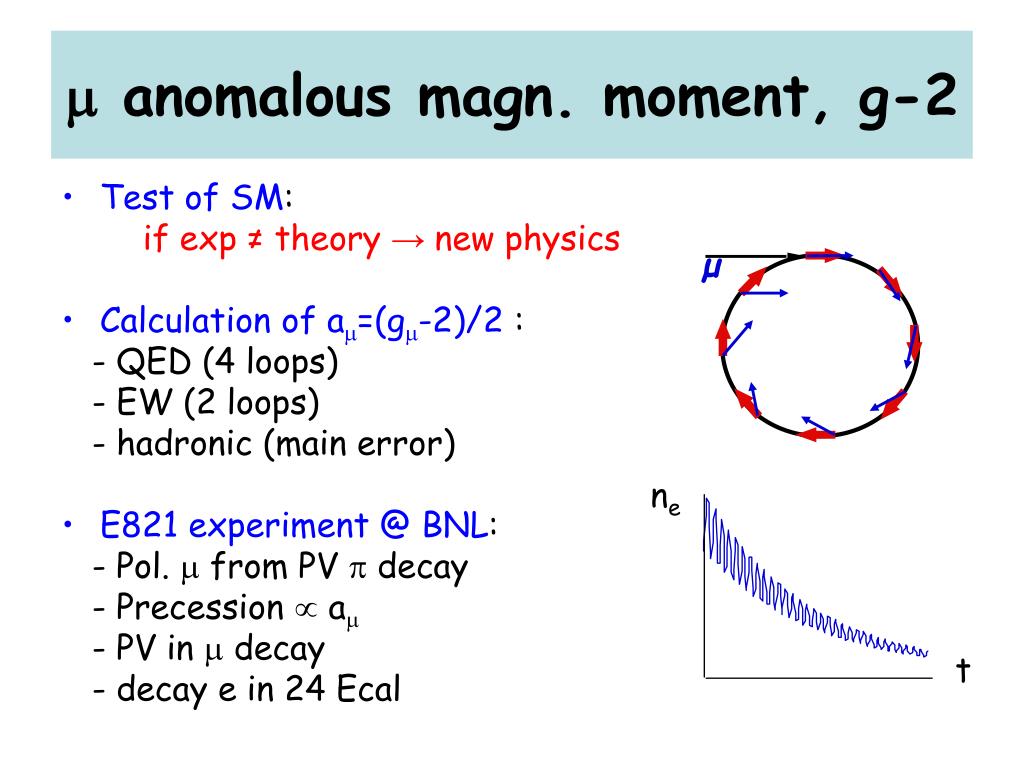 $\mu$ anomalous magn. moment, g-2

• Test of SM:
if exp ≠ theory → new physics

• Calculation of $a_\mu=(g_\mu-2)/2$ :
- QED (4 loops)
- EW (2 loops)
- hadronic (main error)

• E821 experiment @ BNL:
- Pol. $\mu$ from PV $\pi$ decay
- Precession $\propto a_\mu$
- PV in $\mu$ decay
- decay e in 24 Ecal

$\mu$

$n_e$

t